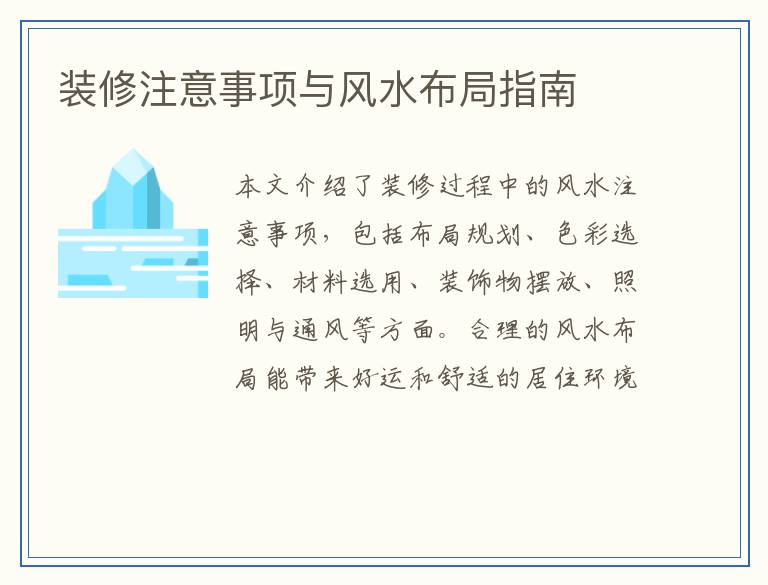 装修注意事项与风水布局指南

本文介绍了装修过程中的风水注意事项，包括布局规划、色彩选择、材料选用、装饰物摆放、照明与通风等方面。合理的风水布局能带来好运和舒适的居住环境